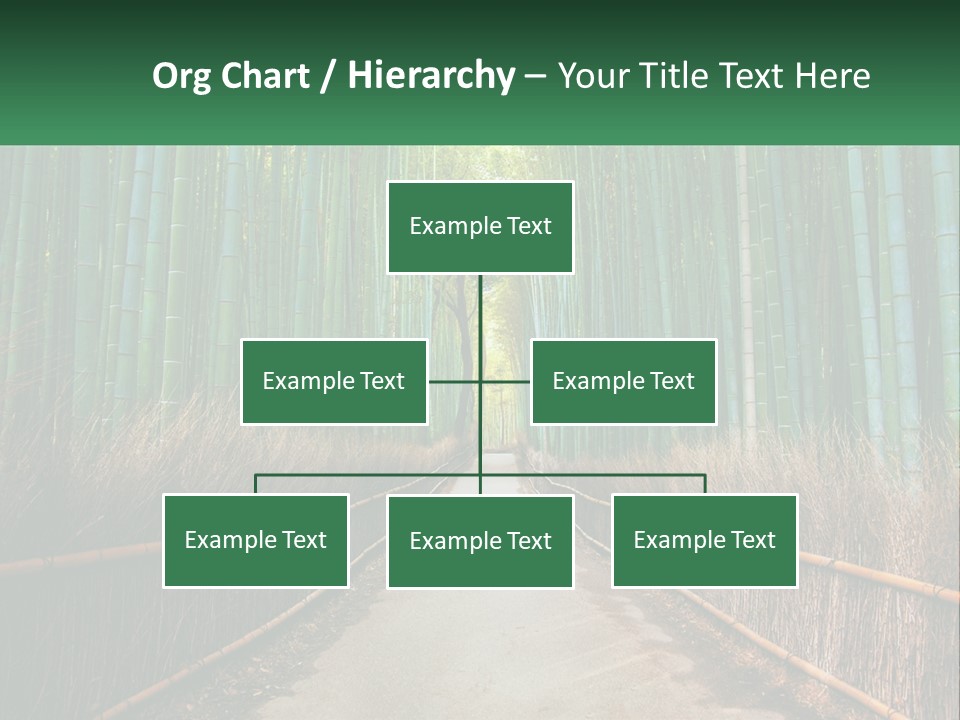 Org Chart / Hierarchy – Your Title Text Here

Example Text

Example Text

Example Text

Example Text

Example Text

Example Text